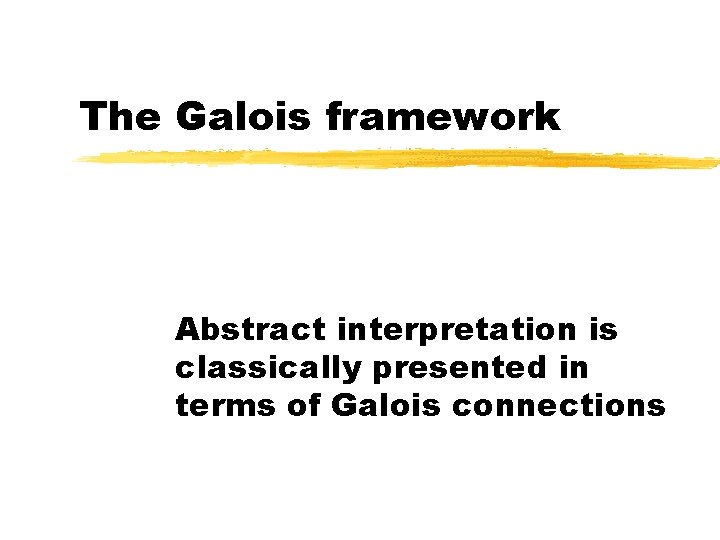 The Galois framework

Abstract interpretation is classically presented in terms of Galois connections